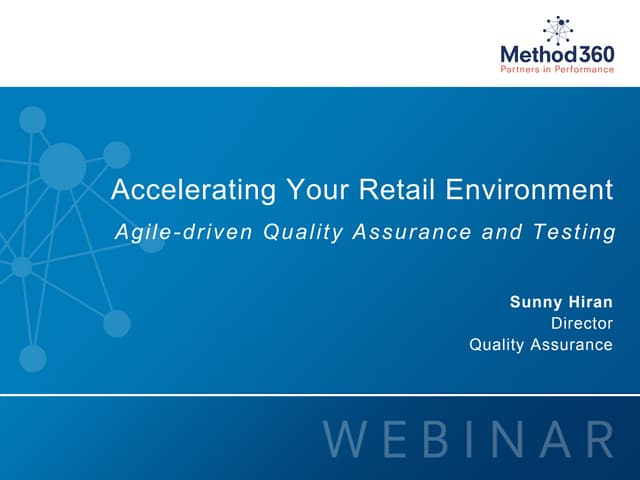 Method360
Partners in Performance

Accelerating Your Retail Environment

Agile-driven Quality Assurance and Testing

Sunny Hiran
Director
Quality Assurance

WEBINAR